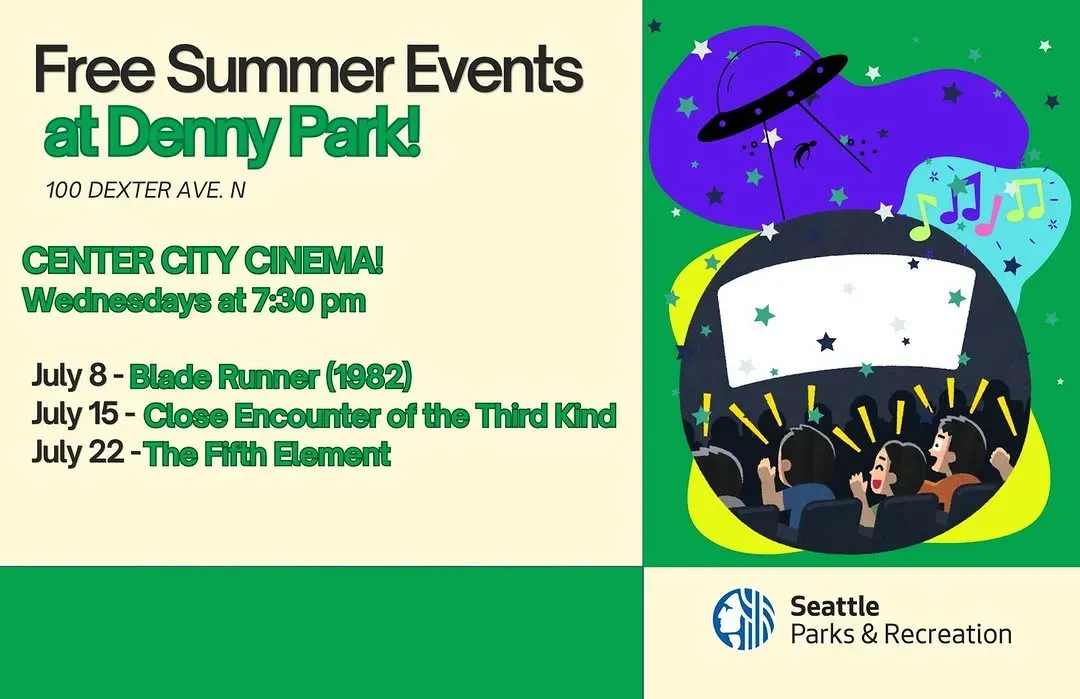 Free Summer Events
at Denny Park!
100 DEXTER AVE. N

CENTER CITY CINEMA!
Wednesdays at 7:30 pm

July 8 - Blade Runner (1982)
July 15 - Close Encounter of the Third Kind
July 22 - The Fifth Element

Seattle
Parks & Recreation